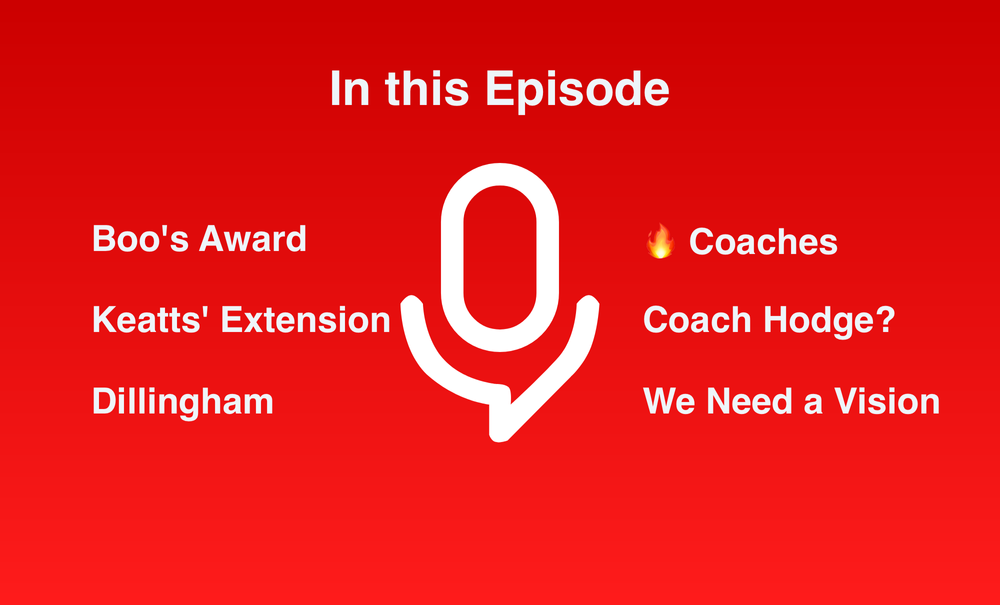 In this Episode

Boo's Award

Keatts' Extension

Dillingham

🔥 Coaches

Coach Hodge?

We Need a Vision